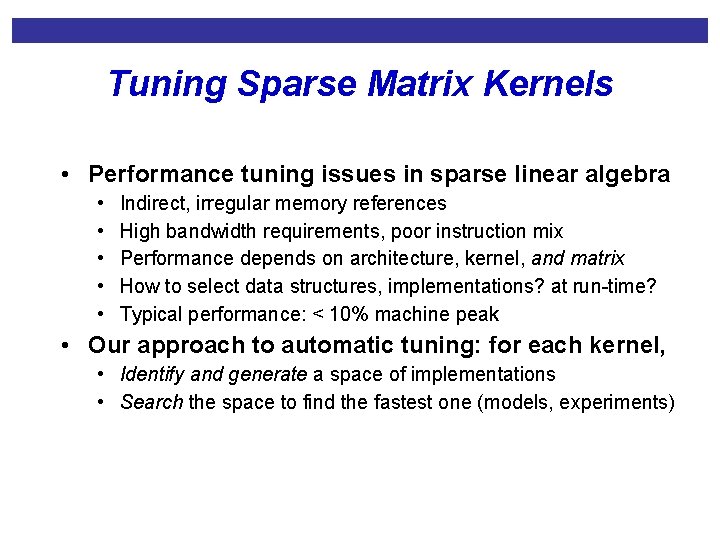 Tuning Sparse Matrix Kernels

• Performance tuning issues in sparse linear algebra
  • Indirect, irregular memory references
  • High bandwidth requirements, poor instruction mix
  • Performance depends on architecture, kernel, and matrix
  • How to select data structures, implementations? at run-time?
  • Typical performance: < 10% machine peak
• Our approach to automatic tuning: for each kernel,
  • Identify and generate a space of implementations
  • Search the space to find the fastest one (models, experiments)